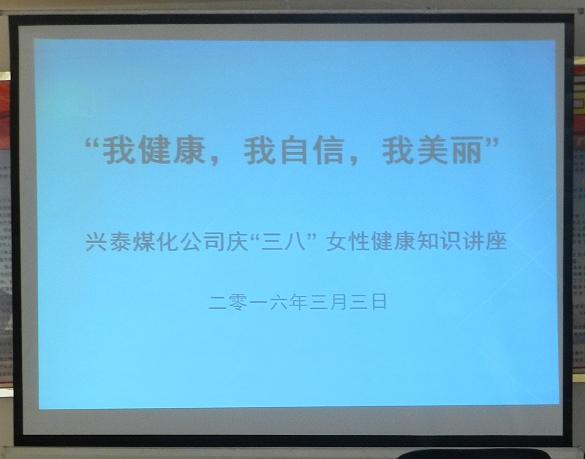 “我健康，我自信，我美丽”

兴泰煤化公司庆“三八” 女性健康知识讲座

二零一六年三月三日